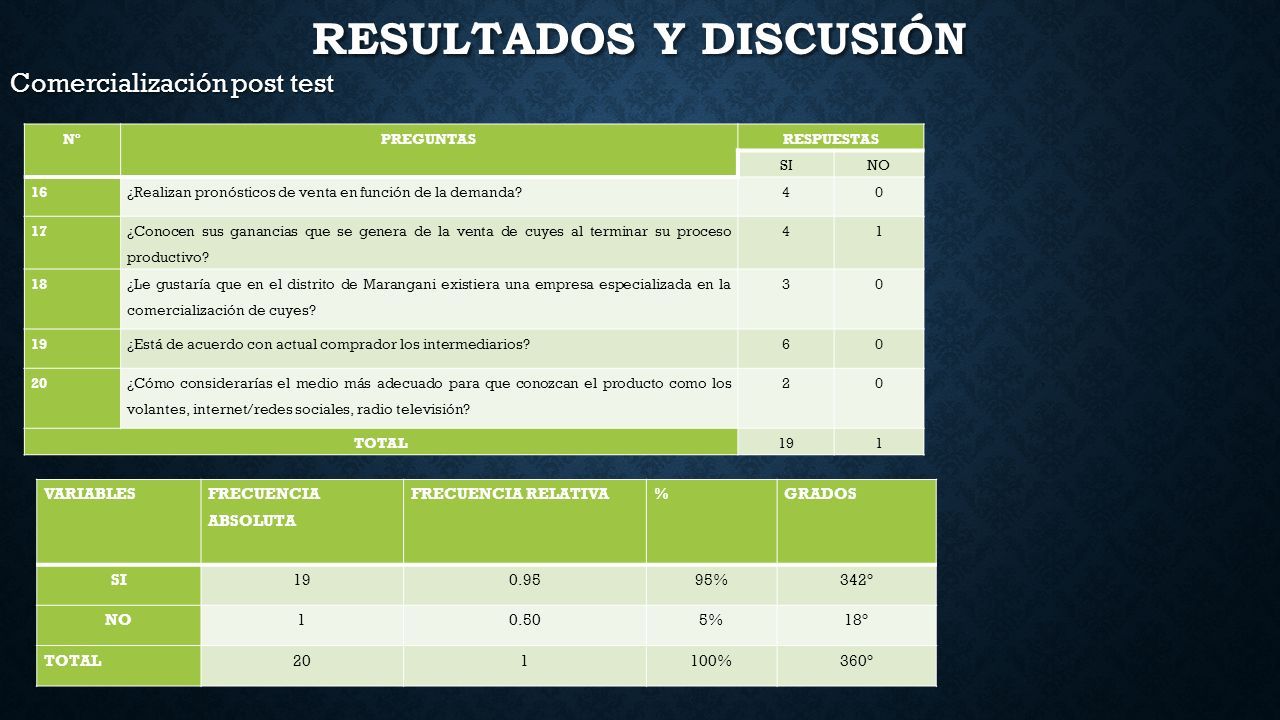 RESULTADOS Y DISCUSIÓN

Comercialización post test

| N° | PREGUNTAS | RESPUESTAS | |
|---|---|---|---|
| | | SI | NO |
| 16 | ¿Realizan pronósticos de venta en función de la demanda? | 4 | 0 |
| 17 | ¿Conocen sus ganancias que se genera de la venta de cuyes al terminar su proceso productivo? | 4 | 1 |
| 18 | ¿Le gustaría que en el distrito de Marangani existiera una empresa especializada en la comercialización de cuyes? | 3 | 0 |
| 19 | ¿Está de acuerdo con actual comprador los intermediarios? | 6 | 0 |
| 20 | ¿Cómo considerarías el medio más adecuado para que conozcan el producto como los volantes, internet/redes sociales, radio televisión? | 2 | 0 |
| TOTAL | | 19 | 1 |

| VARIABLES | FRECUENCIA ABSOLUTA | FRECUENCIA RELATIVA | % | GRADOS |
|---|---|---|---|---|
| SI | 19 | 0.95 | 95% | 342° |
| NO | 1 | 0.50 | 5% | 18° |
| TOTAL | 20 | 1 | 100% | 360° |